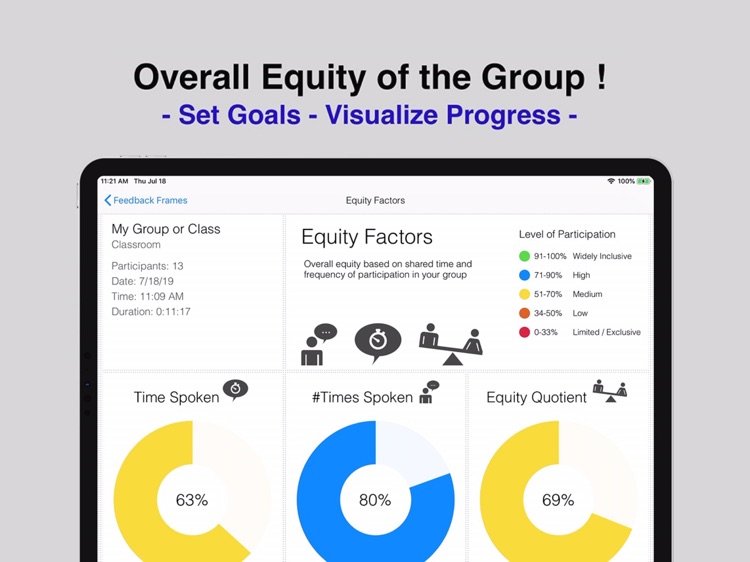 Overall Equity of the Group !
- Set Goals - Visualize Progress -

11:21 AM Thu Jul 18
100%

Feedback Frames
Equity Factors

My Group or Class
Classroom
Participants: 13
Date: 7/18/19
Time: 11:09 AM
Duration: 0:11:17

Equity Factors
Overall equity based on shared time and frequency of participation in your group

Level of Participation
91-100% Widely Inclusive
71-90% High
51-70% Medium
34-50% Low
0-33% Limited / Exclusive

Time Spoken
63%

#Times Spoken
80%

Equity Quotient
69%